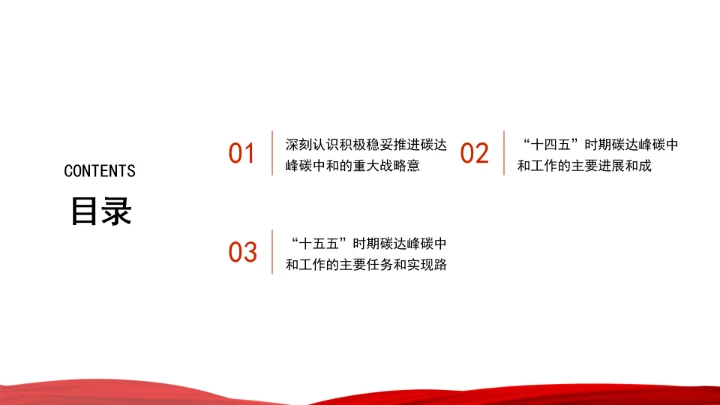 CONTENTS

目录

01

深刻认识积极稳妥推进碳达峰碳中和的重大战略意

02

“十四五”时期碳达峰碳中和工作的主要进展和成

03

“十五五”时期碳达峰碳中和工作的主要任务和实现路